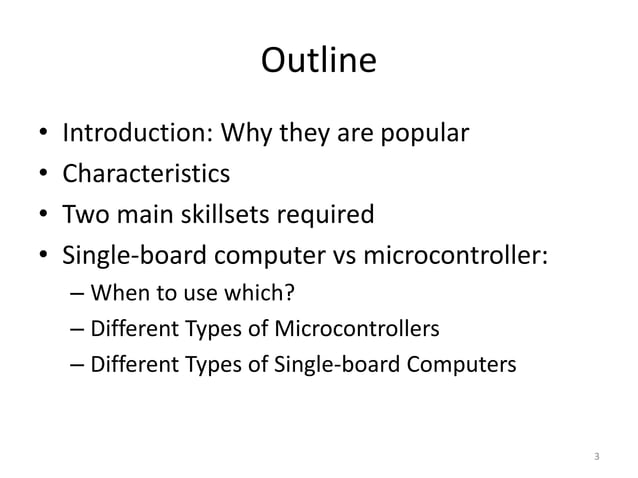 Outline

• Introduction: Why they are popular
• Characteristics
• Two main skillsets required
• Single-board computer vs microcontroller:
– When to use which?
– Different Types of Microcontrollers
– Different Types of Single-board Computers

3